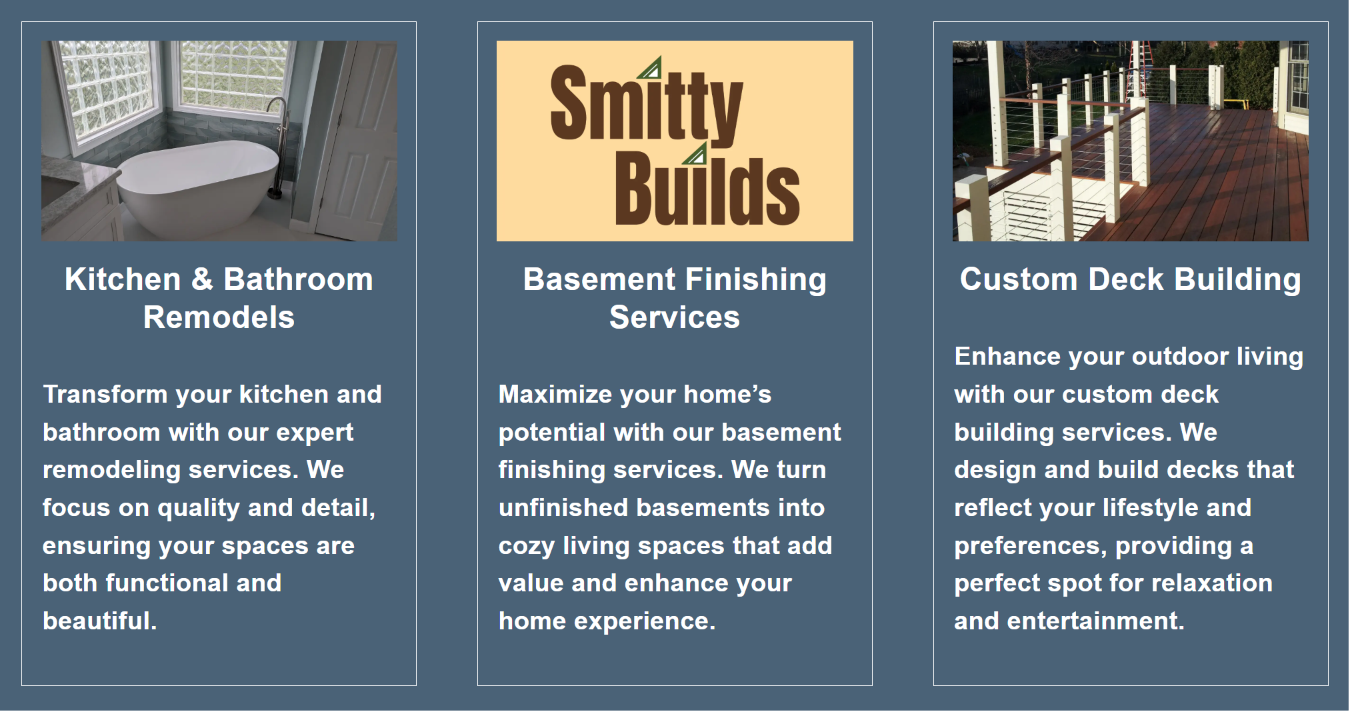 Kitchen & Bathroom Remodels

Transform your kitchen and bathroom with our expert remodeling services. We focus on quality and detail, ensuring your spaces are both functional and beautiful.

Smitty Builds

Basement Finishing Services

Maximize your home’s potential with our basement finishing services. We turn unfinished basements into cozy living spaces that add value and enhance your home experience.

Custom Deck Building

Enhance your outdoor living with our custom deck building services. We design and build decks that reflect your lifestyle and preferences, providing a perfect spot for relaxation and entertainment.